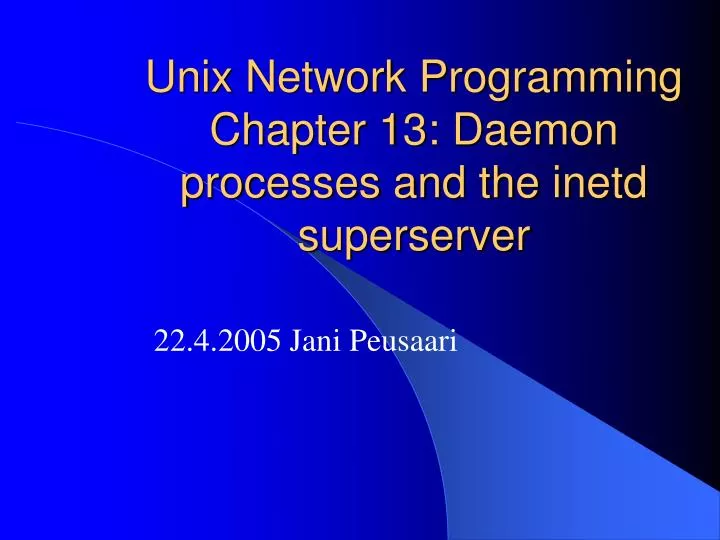 Unix Network Programming Chapter 13: Daemon processes and the inetd superserver

22.4.2005 Jani Peusaari